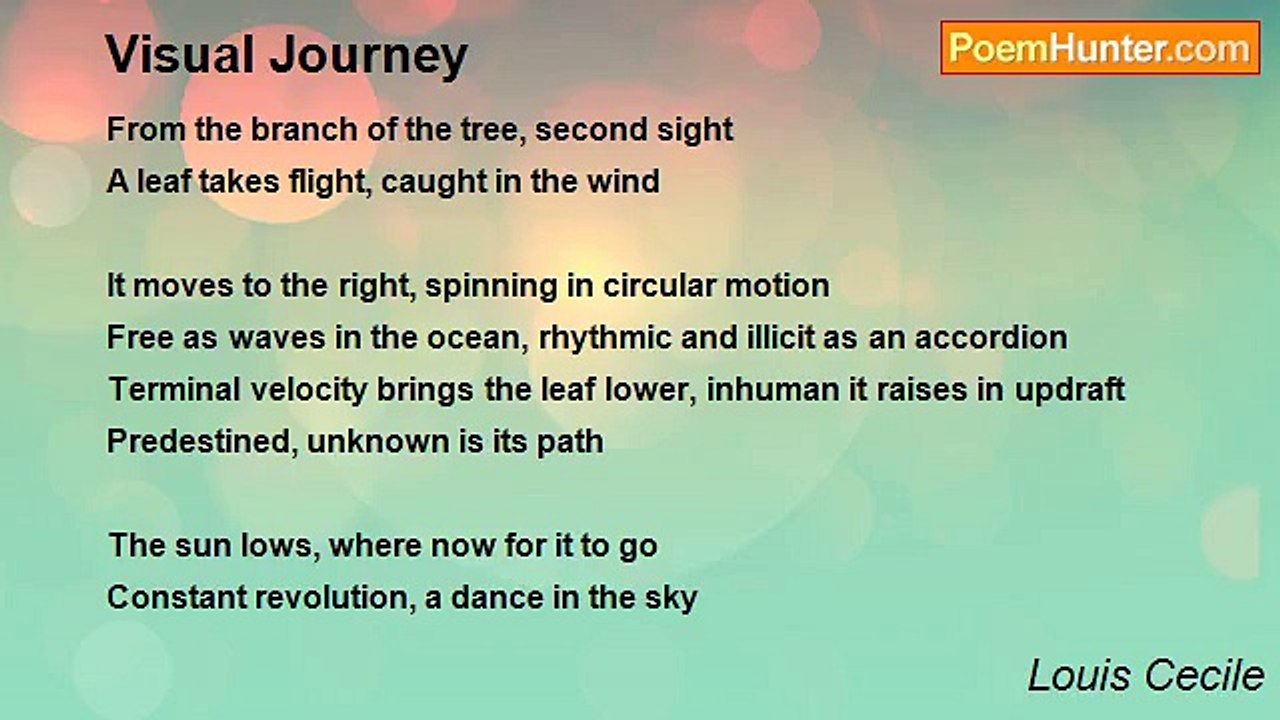 Visual Journey

PoemHunter.com

From the branch of the tree, second sight
A leaf takes flight, caught in the wind

It moves to the right, spinning in circular motion
Free as waves in the ocean, rhythmic and illicit as an accordion
Terminal velocity brings the leaf lower, inhuman it raises in updraft
Predestined, unknown is its path

The sun lows, where now for it to go
Constant revolution, a dance in the sky

Louis Cecile